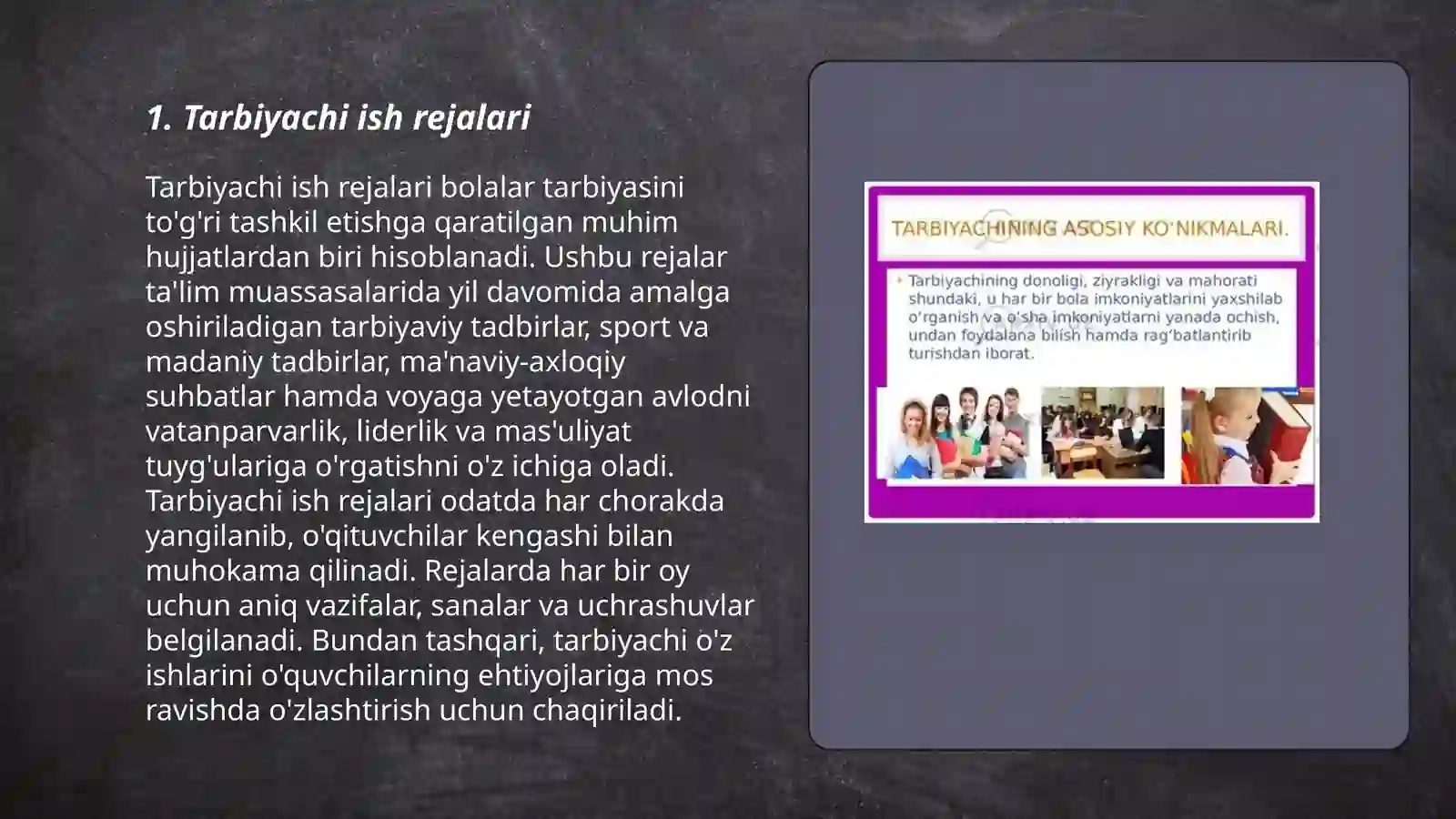 1. Tarbiyachi ish rejalari

Tarbiyachi ish rejalari bolalar tarbiyasini to'g'ri tashkil etishga qaratilgan muhim hujjatlardan biri hisoblanadi. Ushbu rejalar ta'lim muassasalarida yil davomida amalga oshiriladigan tarbiyaviy tadbirlar, sport va madaniy tadbirlar, ma'naviy-axloqiy suhbatlar hamda voyaga yetayotgan avlodni vatanparvarlik, liderlik va mas'uliyat tuyg'ulariga o'rgatishni o'z ichiga oladi. Tarbiyachi ish rejalari odatda har chorakda yangilanib, o'qituvchilar kengashi bilan muhokama qilinadi. Rejalarda har bir oy uchun aniq vazifalar, sanalar va uchrashuvlar belgilanadi. Bundan tashqari, tarbiyachi o'z ishlarini o'quvchilarning ehtiyojlariga mos ravishda o'zlashtirish uchun chaqiriladi.

TARBIYACHINING ASOSIY KO'NIKMALARI.

Tarbiyachining donoligi, ziyrakligi va mahorati shundaki, u har bir bola imkoniyatlarini yaxshilab o'rganish va o'sha imkoniyatlarni yanada ochish, undan foydalana bilish hamda rag'batlantirib turishdan iborat.